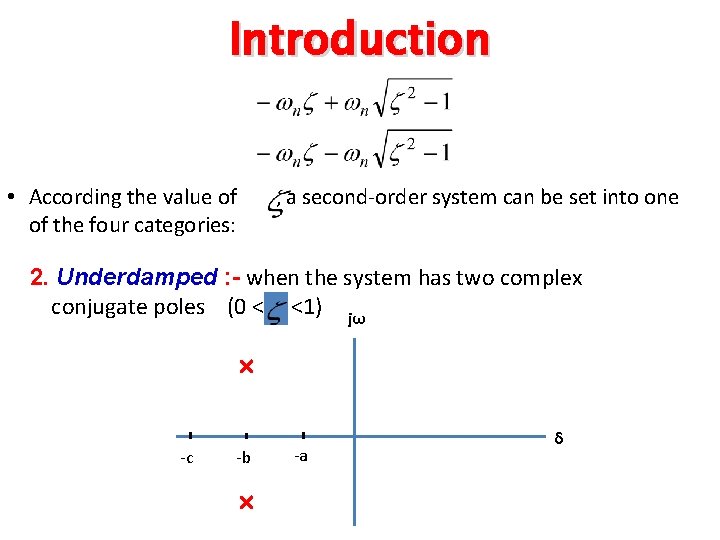 Introduction

$-\omega_n\zeta + \omega_n\sqrt{\zeta^2 - 1}$

$-\omega_n\zeta - \omega_n\sqrt{\zeta^2 - 1}$

• According the value of $\zeta$ a second-order system can be set into one of the four categories:

2. Underdamped :- when the system has two complex conjugate poles (0 < $\zeta$ <1)

jω

δ

-c -b -a